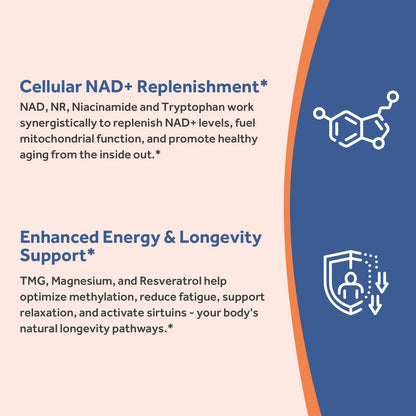 Cellular NAD+ Replenishment*

NAD, NR, Niacinamide and Tryptophan work synergistically to replenish NAD+ levels, fuel mitochondrial function, and promote healthy aging from the inside out.*

Enhanced Energy & Longevity Support*

TMG, Magnesium, and Resveratrol help optimize methylation, reduce fatigue, support relaxation, and activate sirtuins - your body's natural longevity pathways.*